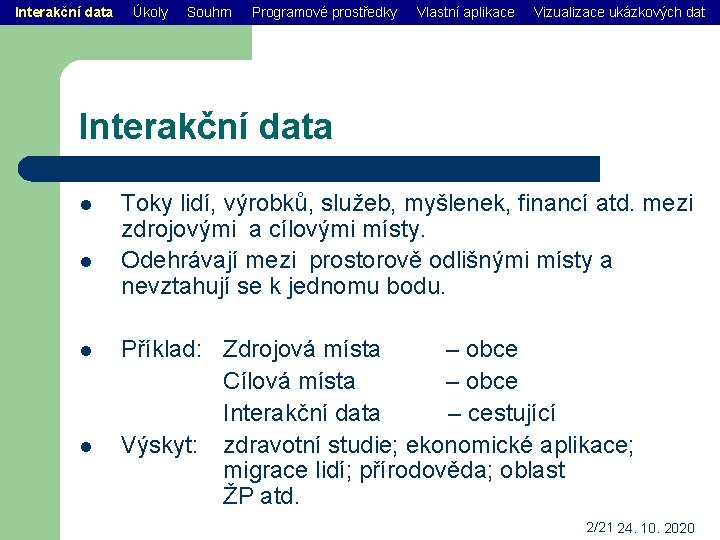 Interakční data Úkoly Souhm Programové prostředky Vlastní aplikace Vizualizace ukázkových dat

Interakční data

- Toky lidí, výrobků, služeb, myšlenek, financí atd. mezi zdrojovými a cílovými místy.
- Odehrávají mezi prostorově odlišnými místy a nevztahují se k jednomu bodu.

- Příklad: Zdrojová místa – obce
  Cílová místa – obce
  Interakční data – cestující
- Výskyt: zdravotní studie; ekonomické aplikace; migrace lidí; přírodověda; oblast ŽP atd.

2/21 24. 10. 2020